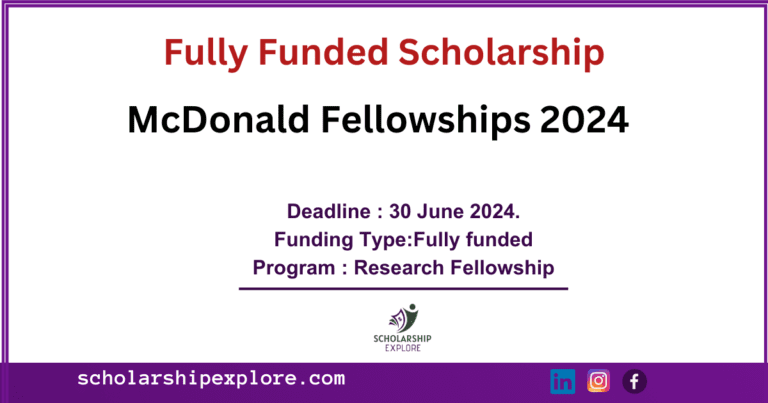 Fully Funded Scholarship

McDonald Fellowships 2024

Deadline : 30 June 2024.
Funding Type:Fully funded
Program : Research Fellowship

SCHOLARSHIP
EXPLORE

scholarshipexplore.com

in f